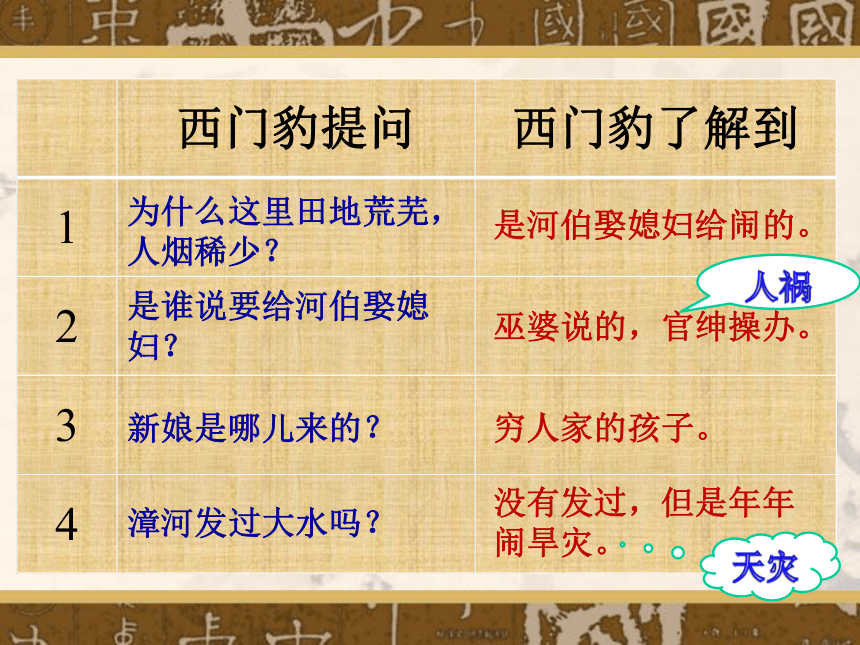 |  | 西门豹提问 | 西门豹了解到 |
|---|---|---|
| 1 | 为什么这里田地荒芜，人烟稀少？ | 是河伯娶媳妇给闹的。 |
| 2 | 是谁说要给河伯娶媳妇？ | 巫婆说的，官绅操办。 |
| 3 | 新娘是哪儿来的？ | 穷人家的孩子。 |
| 4 | 漳河发过大水吗？ | 没有发过，但是年年闹旱灾。 |

人祸

天灾